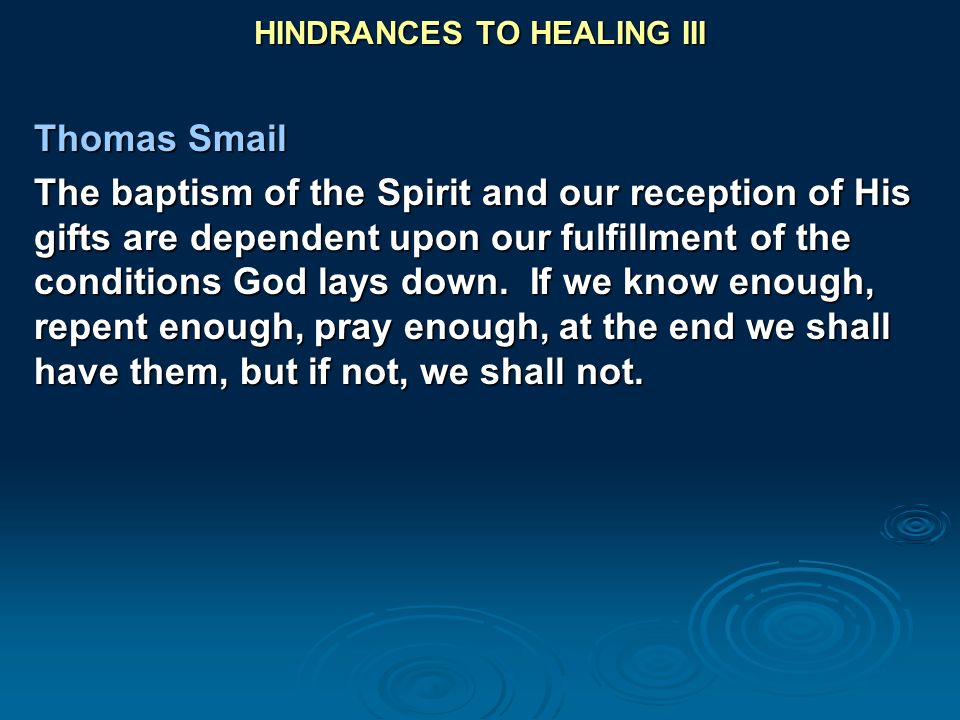 HINDRANCES TO HEALING III

Thomas Smail

The baptism of the Spirit and our reception of His gifts are dependent upon our fulfillment of the conditions God lays down. If we know enough, repent enough, pray enough, at the end we shall have them, but if not, we shall not.